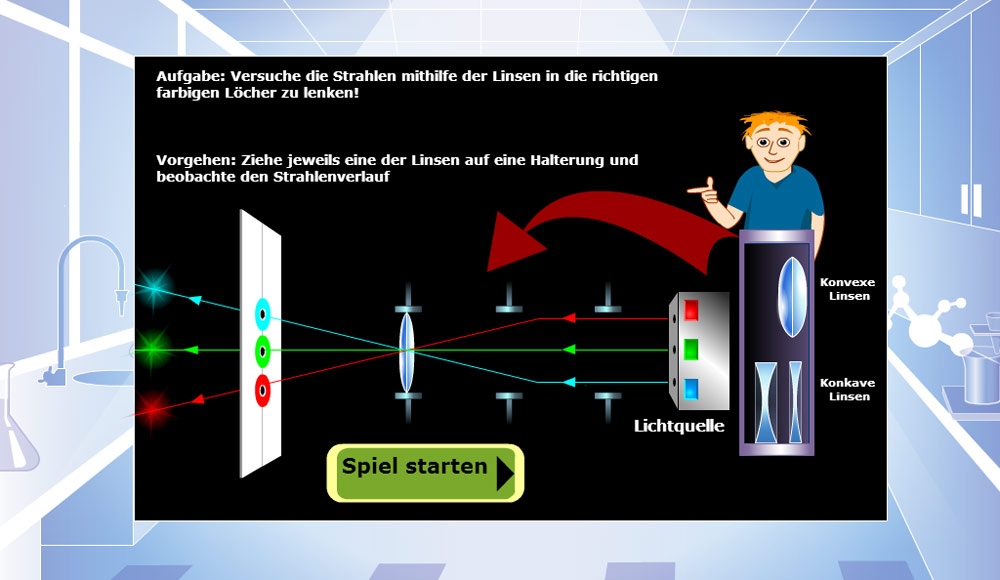 Aufgabe: Versuche die Strahlen mithilfe der Linsen in die richtigen farbigen Löcher zu lenken!

Vorgehen: Ziehe jeweils eine der Linsen auf eine Halterung und beobachte den Strahlenverlauf

Konvexe Linsen

Konkave Linsen

Lichtquelle

Spiel starten